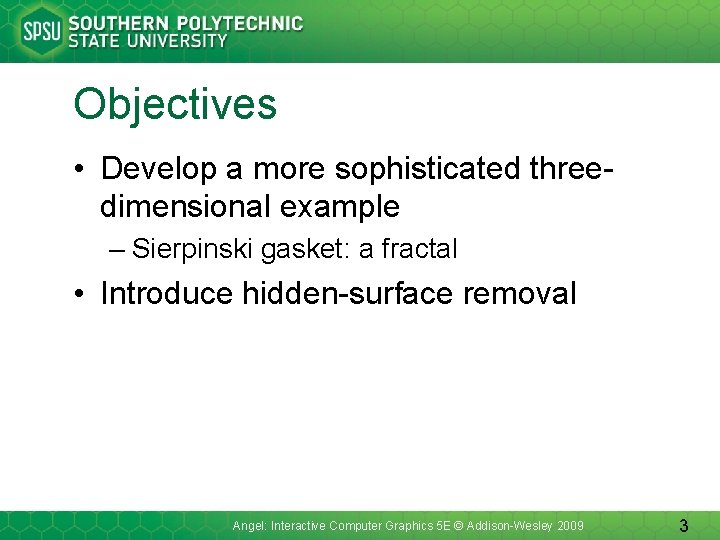 SPSU SOUTHERN POLYTECHNIC STATE UNIVERSITY

Objectives

• Develop a more sophisticated three-dimensional example

– Sierpinski gasket: a fractal

• Introduce hidden-surface removal

Angel: Interactive Computer Graphics 5E © Addison-Wesley 2009

3